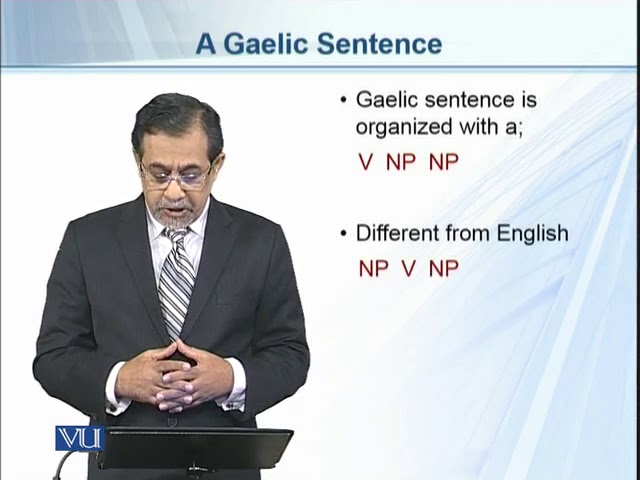 A Gaelic Sentence

• Gaelic sentence is organized with a;

V NP NP

• Different from English

NP V NP

VU